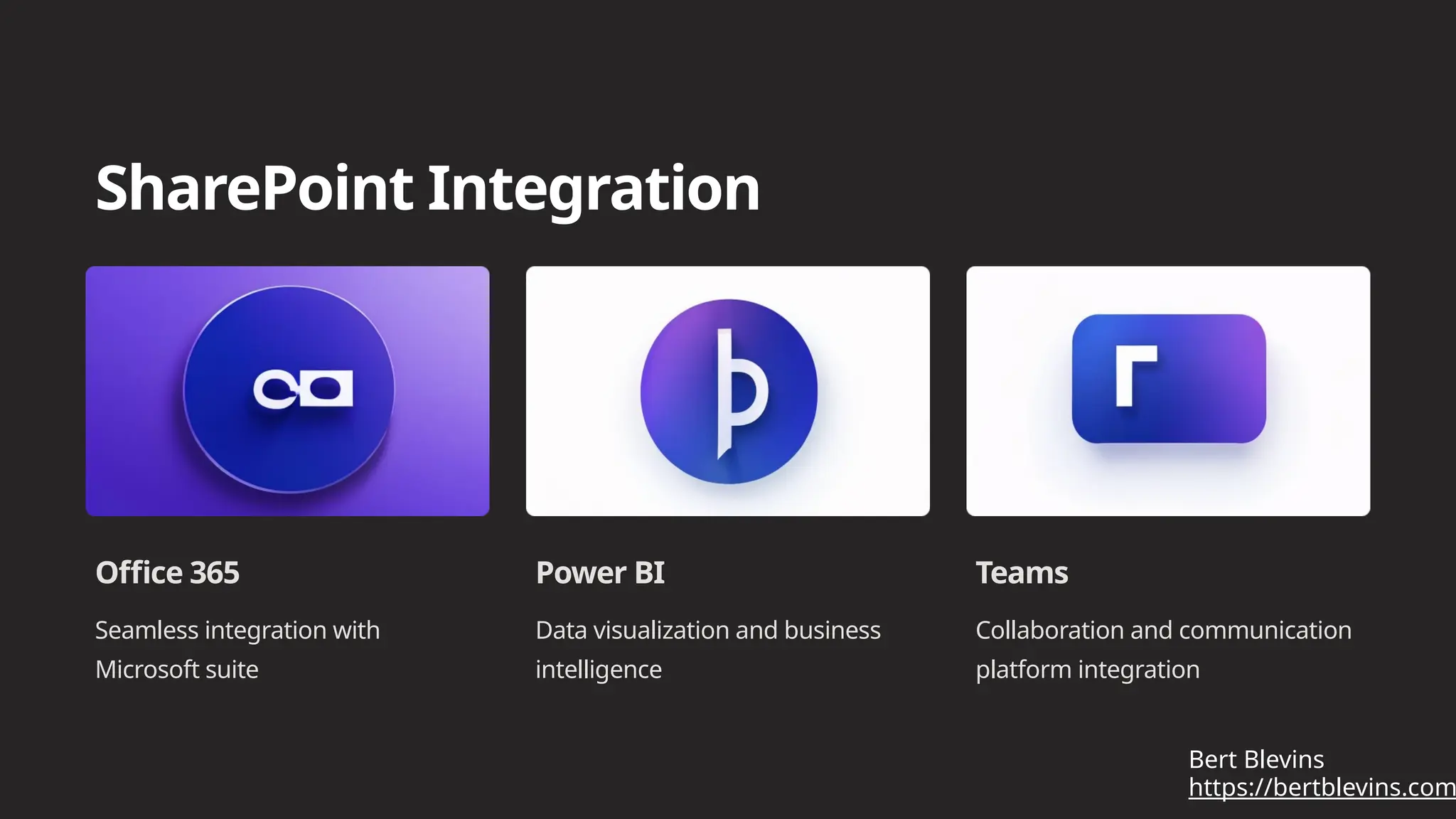 SharePoint Integration

Office 365

Seamless integration with Microsoft suite

Power BI

Data visualization and business intelligence

Teams

Collaboration and communication platform integration

Bert Blevins
https://bertblevins.com